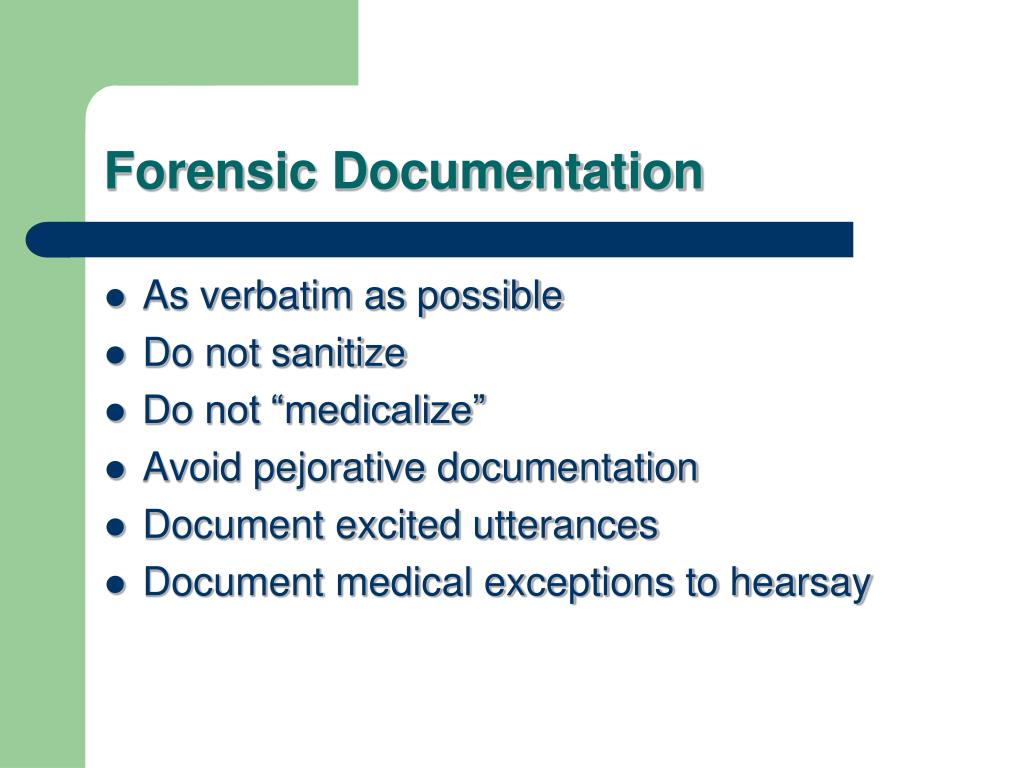 Forensic Documentation

- As verbatim as possible
- Do not sanitize
- Do not “medicalize”
- Avoid pejorative documentation
- Document excited utterances
- Document medical exceptions to hearsay